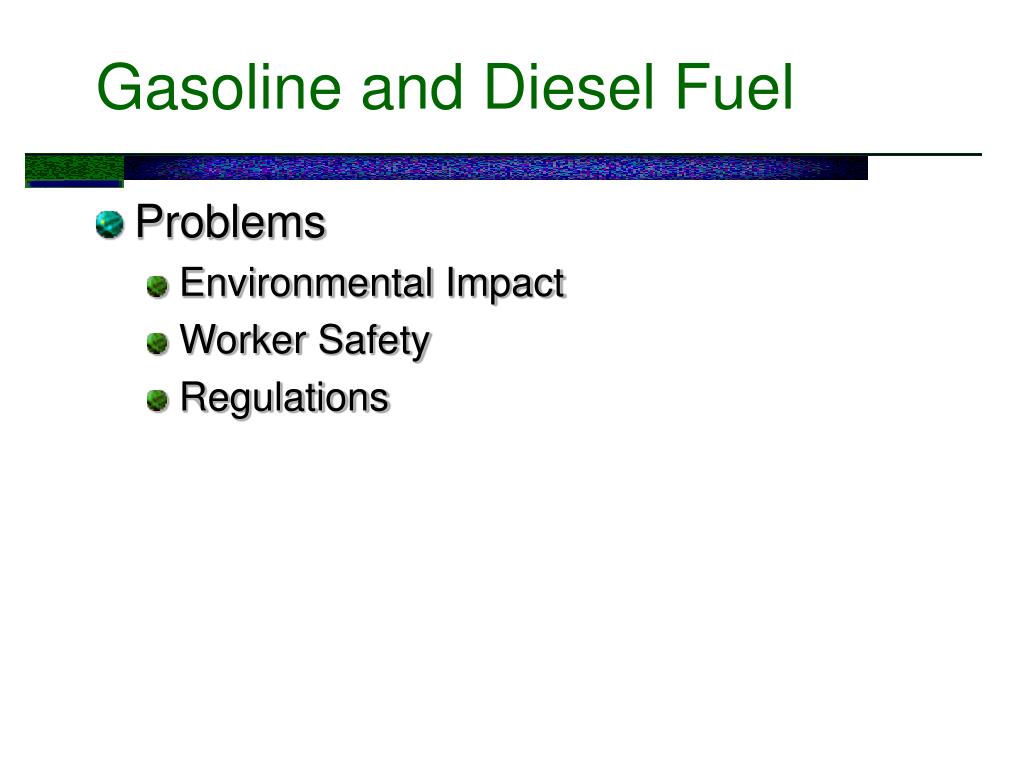 Gasoline and Diesel Fuel

Problems
Environmental Impact
Worker Safety
Regulations